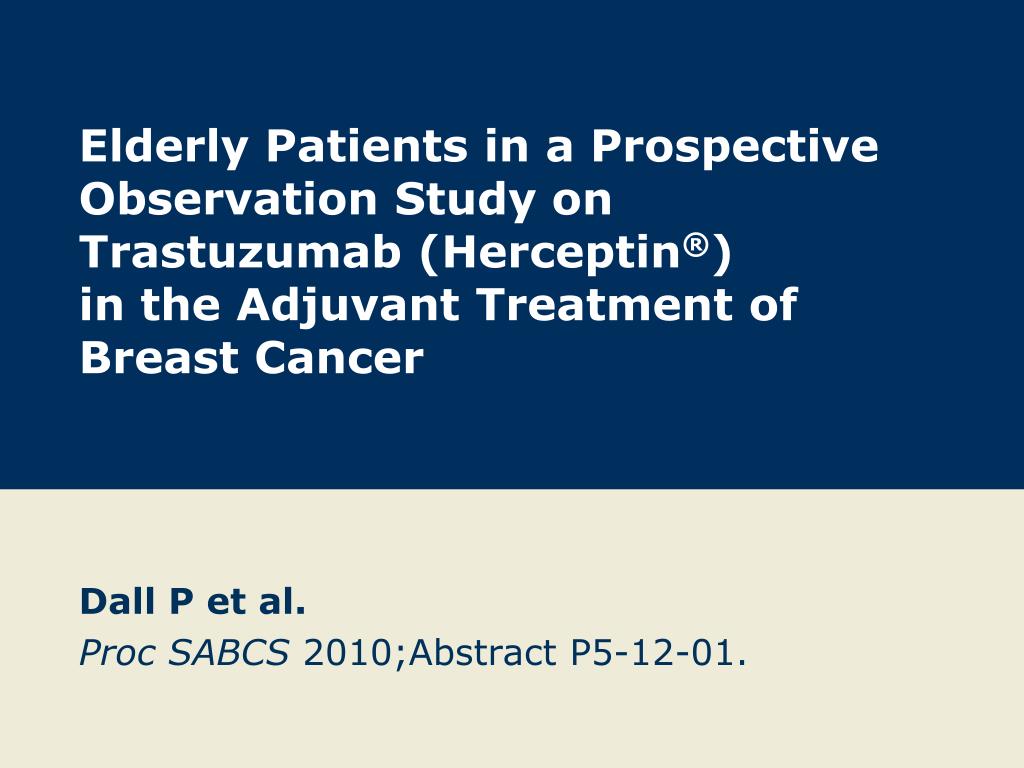 Elderly Patients in a Prospective Observation Study on Trastuzumab (Herceptin®) in the Adjuvant Treatment of Breast Cancer

Dall P et al.
Proc SABCS 2010;Abstract P5-12-01.